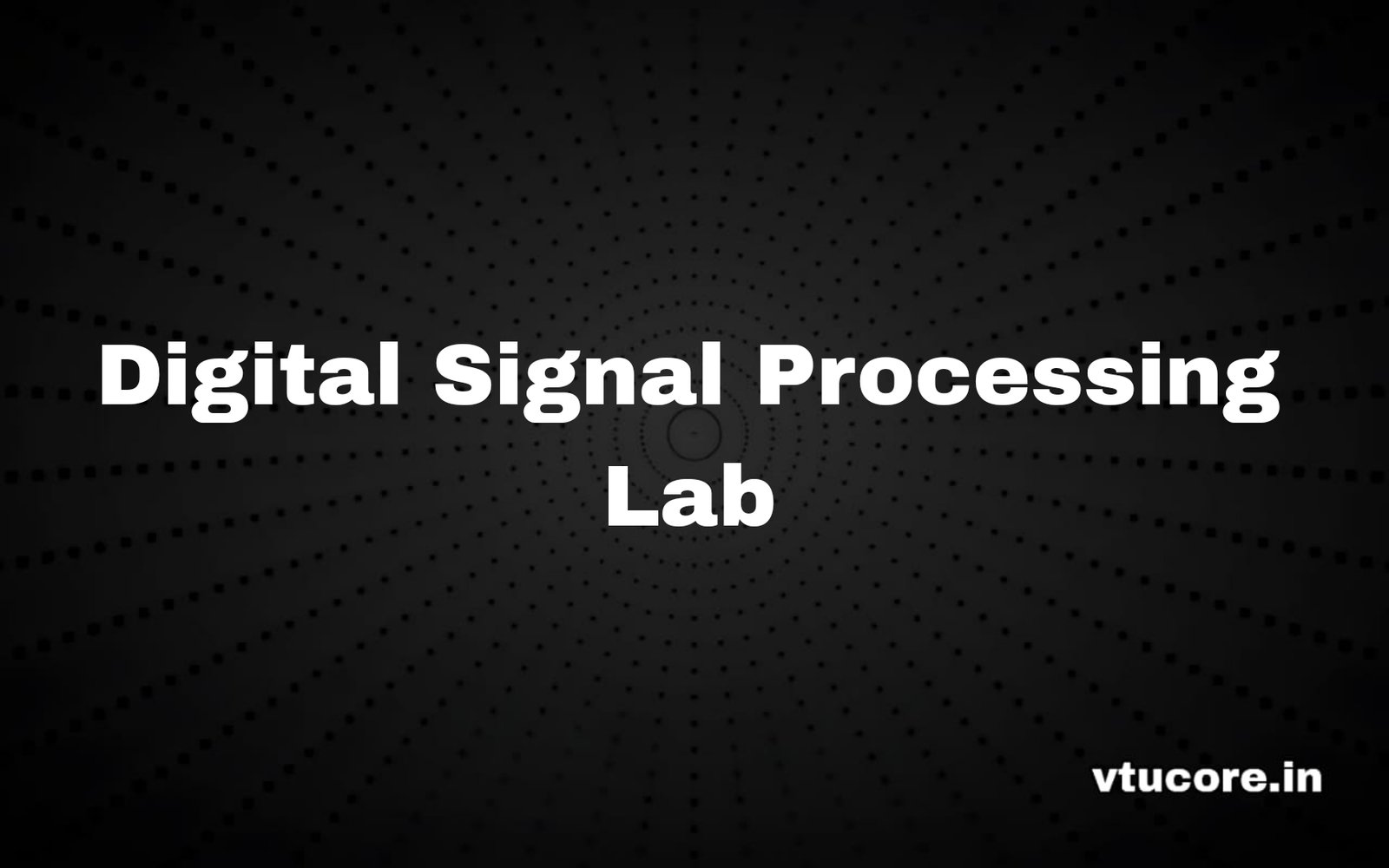 Digital Signal Processing Lab

vtucore.in